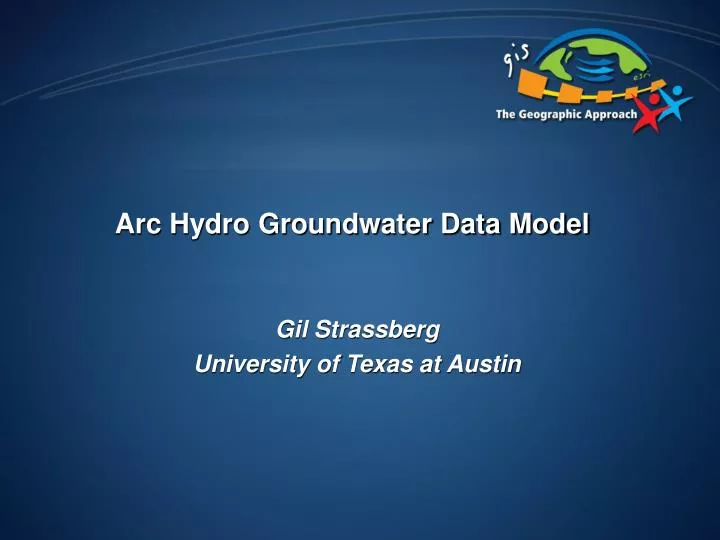 gis
esri
The Geographic Approach

Arc Hydro Groundwater Data Model

Gil Strassberg
University of Texas at Austin